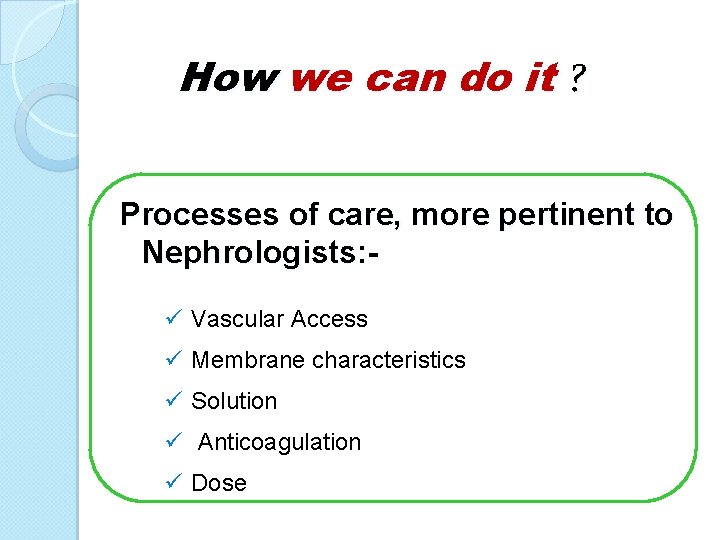 How we can do it ?

Processes of care, more pertinent to Nephrologists:-

✓ Vascular Access
✓ Membrane characteristics
✓ Solution
✓ Anticoagulation
✓ Dose